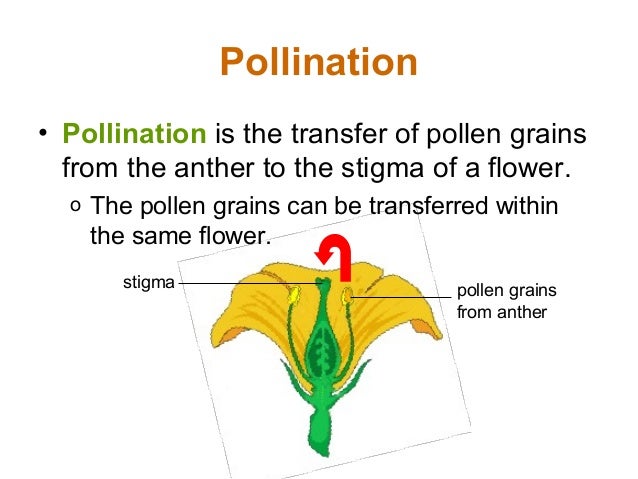 Pollination

• Pollination is the transfer of pollen grains from the anther to the stigma of a flower.

o The pollen grains can be transferred within the same flower.

stigma

pollen grains from anther